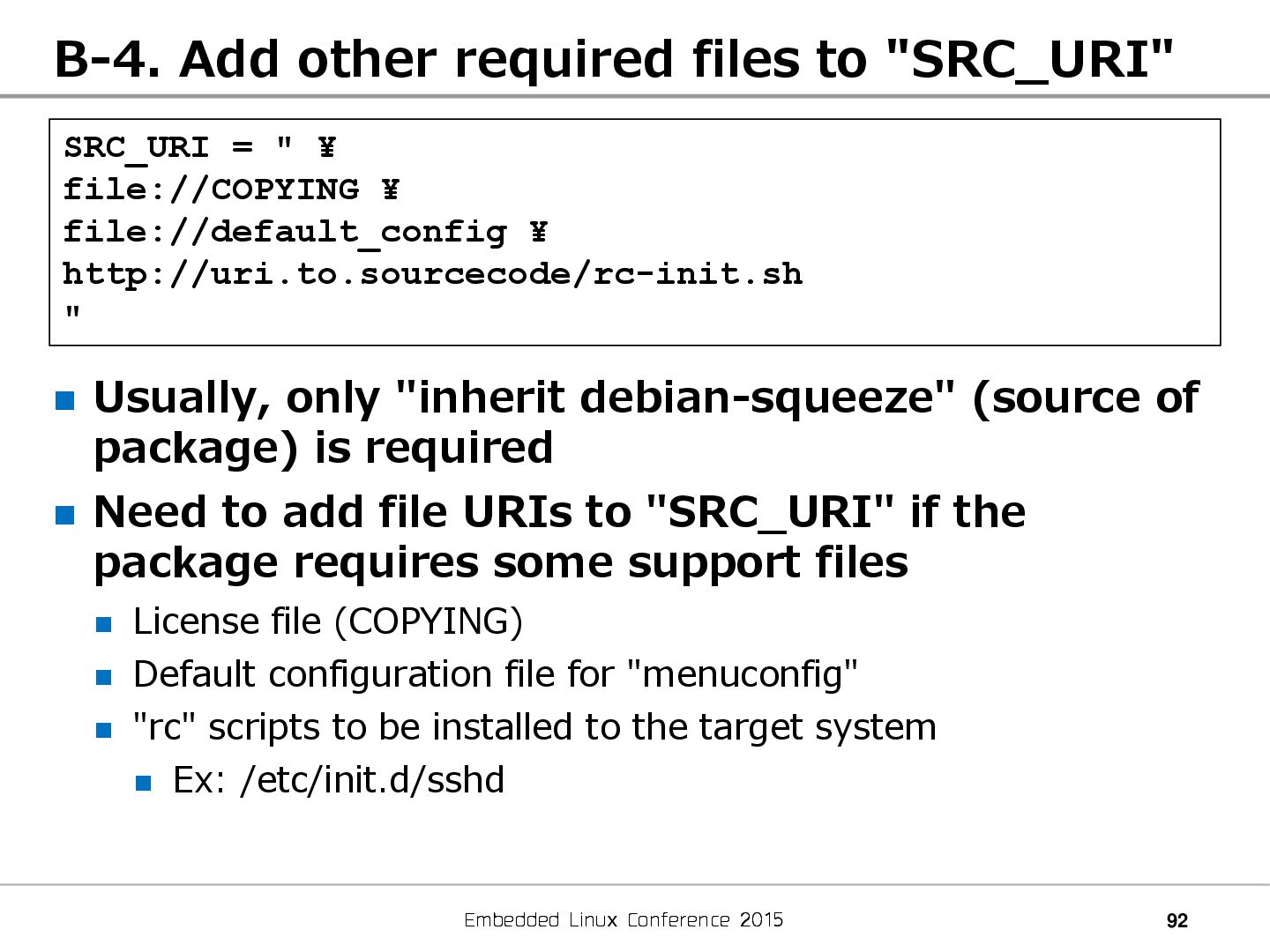 B-4. Add other required files to "SRC_URI"

SRC_URI = " ¥
file://COPYING ¥
file://default_config ¥
http://uri.to.sourcecode/rc-init.sh
"

Usually, only "inherit debian-squeeze" (source of package) is required

Need to add file URIs to "SRC_URI" if the package requires some support files

License file (COPYING)

Default configuration file for "menuconfig"

"rc" scripts to be installed to the target system

Ex: /etc/init.d/sshd

Embedded Linux Conference 2015

92